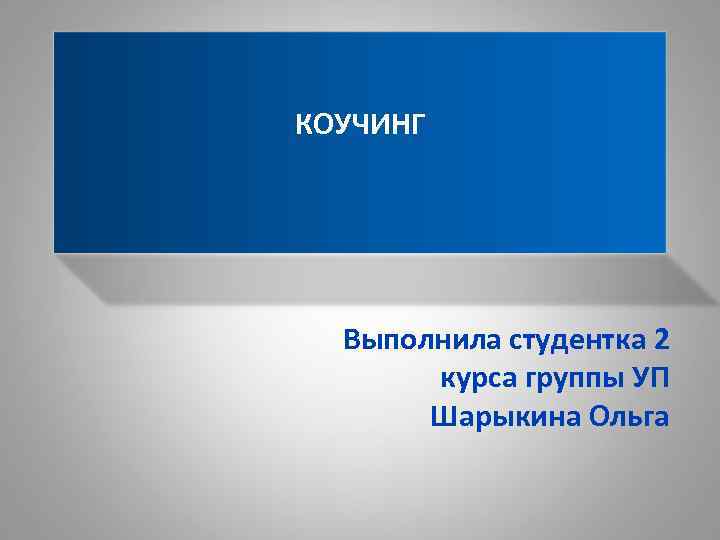 КОУЧИНГ

Выполнила студентка 2 курса группы УП Шарыкина Ольга